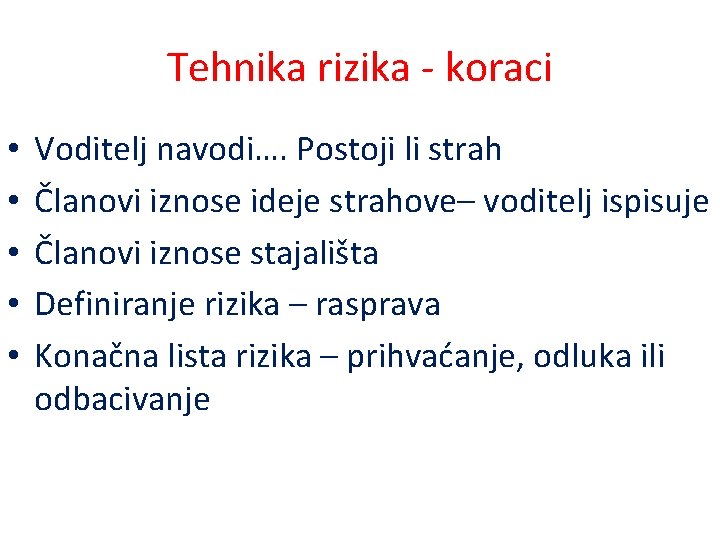 Tehnika rizika - koraci

• Voditelj navodi…. Postoji li strah
• Članovi iznose ideje strahove– voditelj ispisuje
• Članovi iznose stajališta
• Definiranje rizika – rasprava
• Konačna lista rizika – prihvaćanje, odluka ili odbacivanje